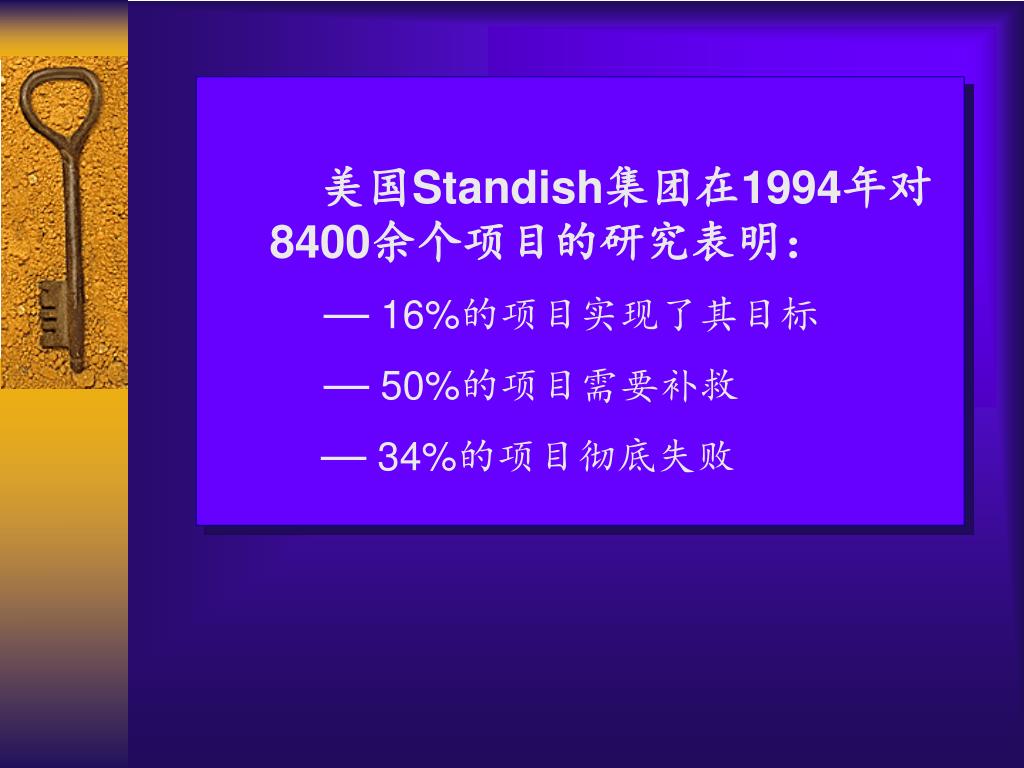 美国Standish集团在1994年对8400余个项目的研究表明：

— 16%的项目实现了其目标

— 50%的项目需要补救

— 34%的项目彻底失败